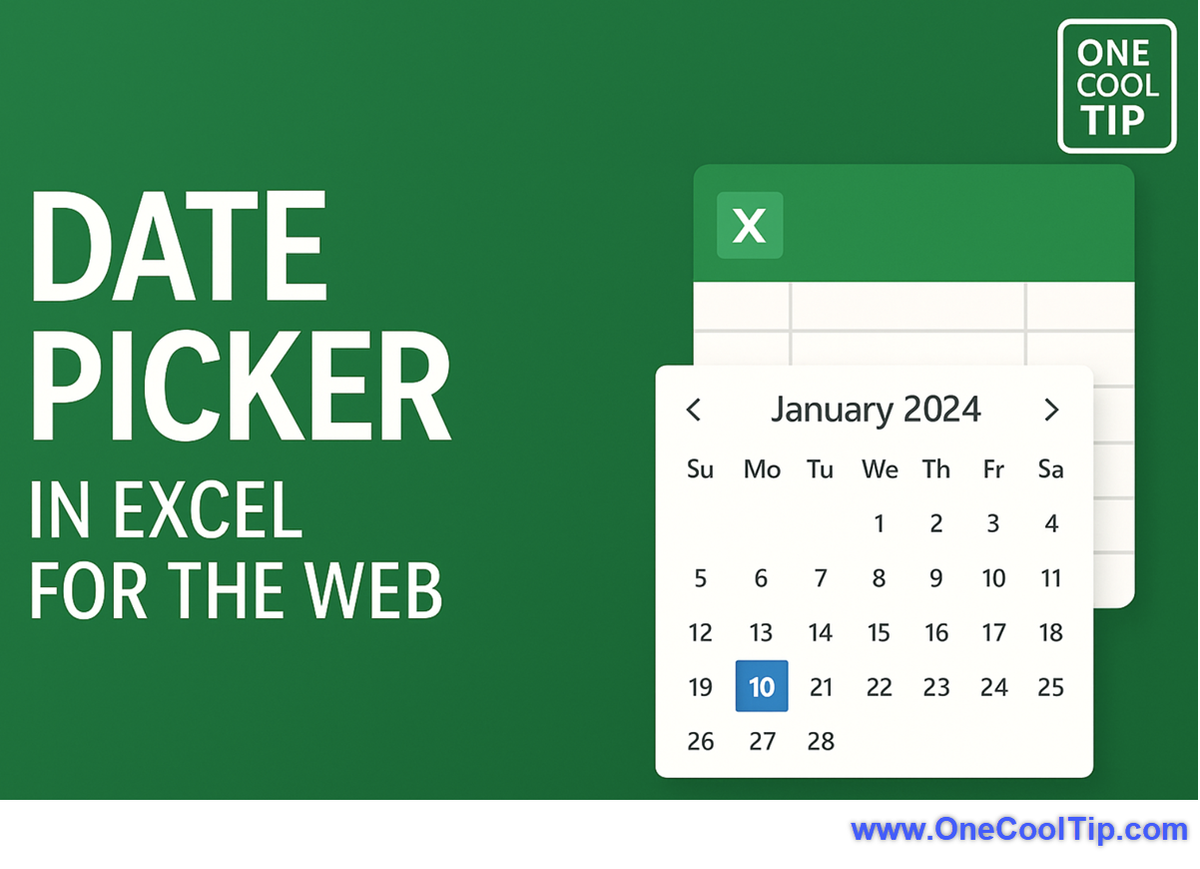 ONE COOL TIP

DATE PICKER

IN EXCEL FOR THE WEB

X

‹ January 2024 ›

| Su | Mo | Tu | We | Th | Fr | Sa |
|---|---|---|---|---|---|---|
| | | | 1 | 2 | 3 | 4 |
| 5 | 6 | 7 | 8 | 9 | 10 | 11 |
| 12 | 13 | 14 | 15 | 16 | 17 | 18 |
| 19 | 10 | 21 | 22 | 23 | 24 | 25 |
| 26 | 27 | 28 | | | | |

www.OneCoolTip.com